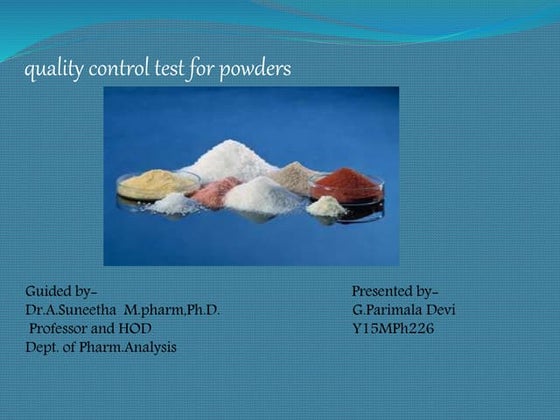 quality control test for powders

Guided by-
Dr.A.Suneetha M.pharm,Ph.D.
Professor and HOD
Dept. of Pharm.Analysis

Presented by-
G.Parimala Devi
Y15MPh226